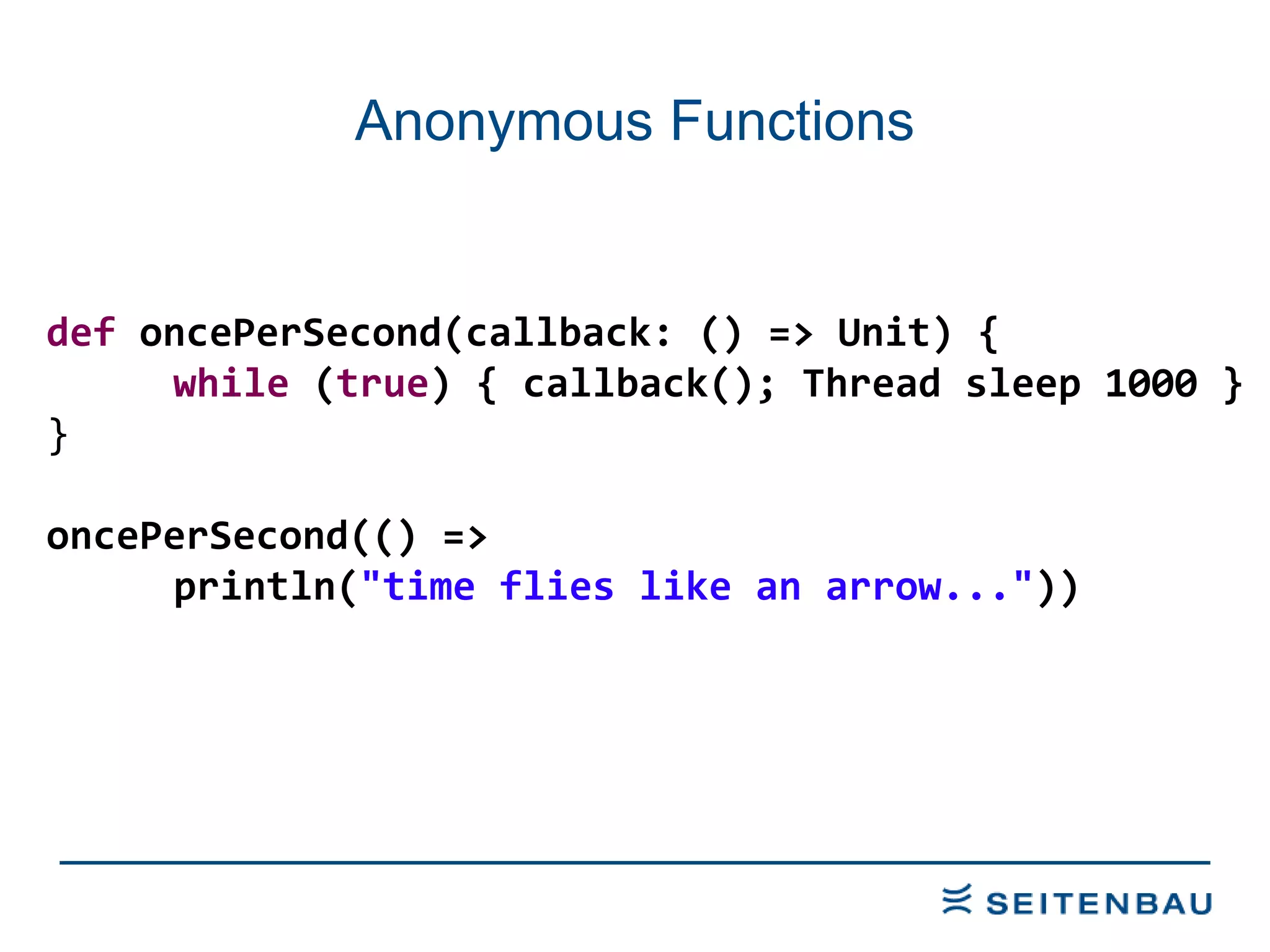 Anonymous Functions

def oncePerSecond(callback: () => Unit) {
    while (true) { callback(); Thread sleep 1000 }
}

oncePerSecond(() =>
    println("time flies like an arrow..."))

SEITENBAU